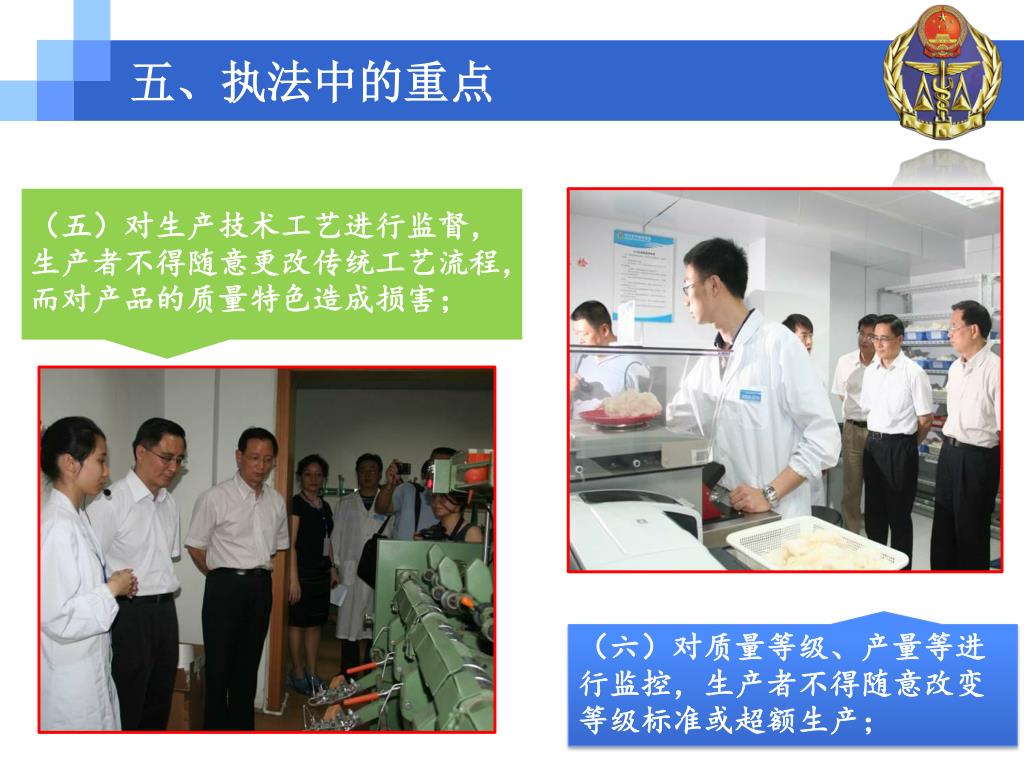 五、执法中的重点

（五）对生产技术工艺进行监督，生产者不得随意更改传统工艺流程，而对产品的质量特色造成损害；

（六）对质量等级、产量等进行监控，生产者不得随意改变等级标准或超额生产；